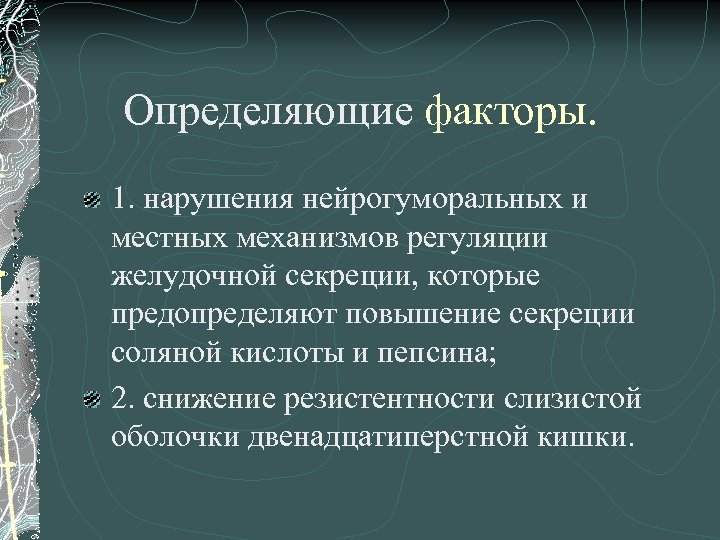 Определяющие факторы.

1. нарушения нейрогуморальных и местных механизмов регуляции желудочной секреции, которые предопределяют повышение секреции соляной кислоты и пепсина;

2. снижение резистентности слизистой оболочки двенадцатиперстной кишки.